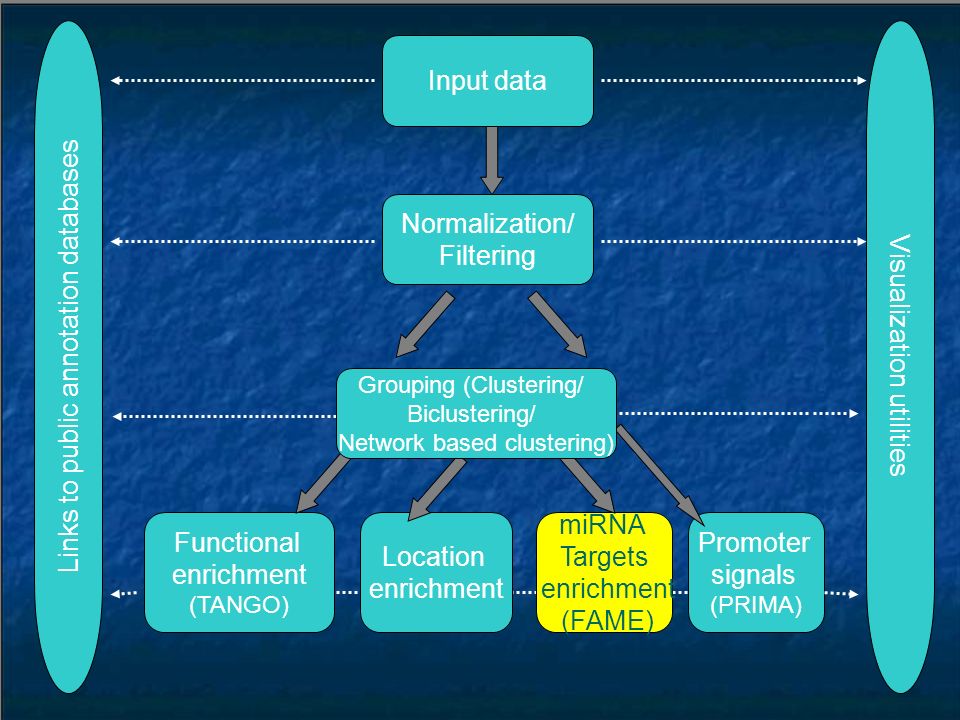 Links to public annotation databases

Input data

Normalization/ Filtering

Grouping (Clustering/ Biclustering/ Network based clustering)

Functional enrichment (TANGO)

Location enrichment

miRNA Targets enrichment (FAME)

Promoter signals (PRIMA)

Visualization utilities